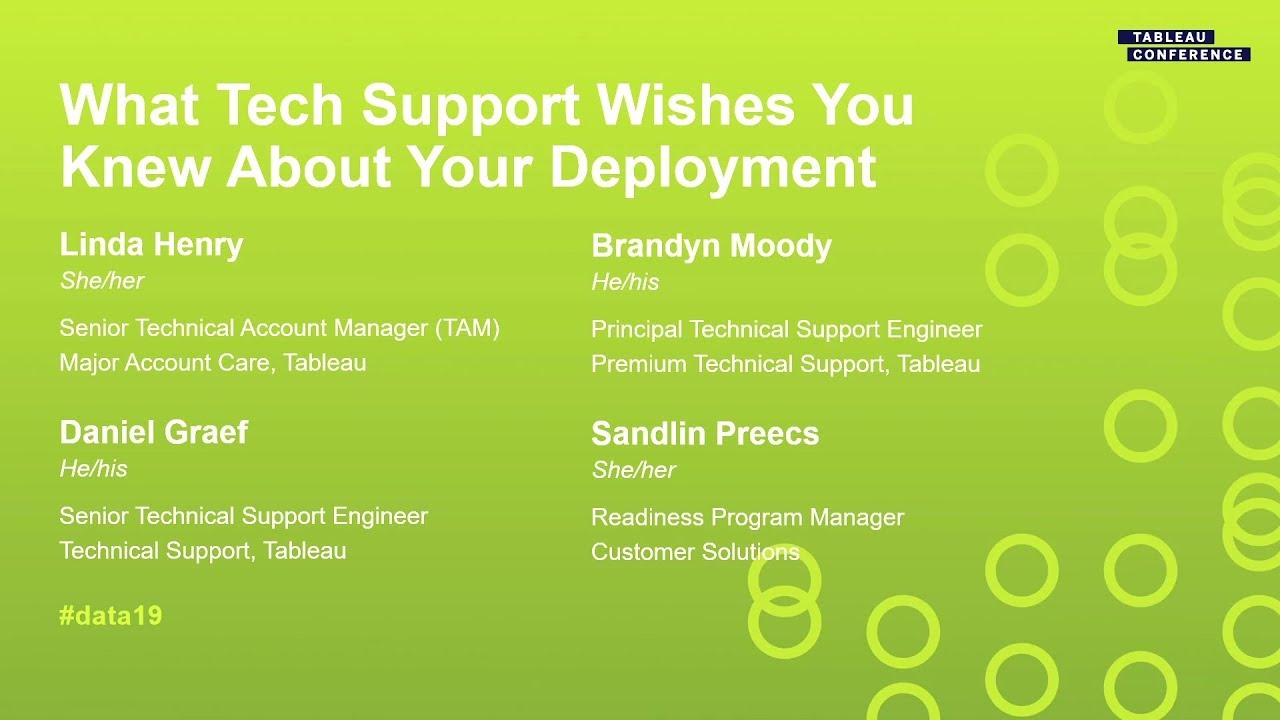 TABLEAU CONFERENCE

What Tech Support Wishes You Knew About Your Deployment

Linda Henry
She/her

Senior Technical Account Manager (TAM)
Major Account Care, Tableau

Daniel Graef
He/his

Senior Technical Support Engineer
Technical Support, Tableau

#data19

Brandyn Moody
He/his

Principal Technical Support Engineer
Premium Technical Support, Tableau

Sandlin Preecs
She/her

Readiness Program Manager
Customer Solutions